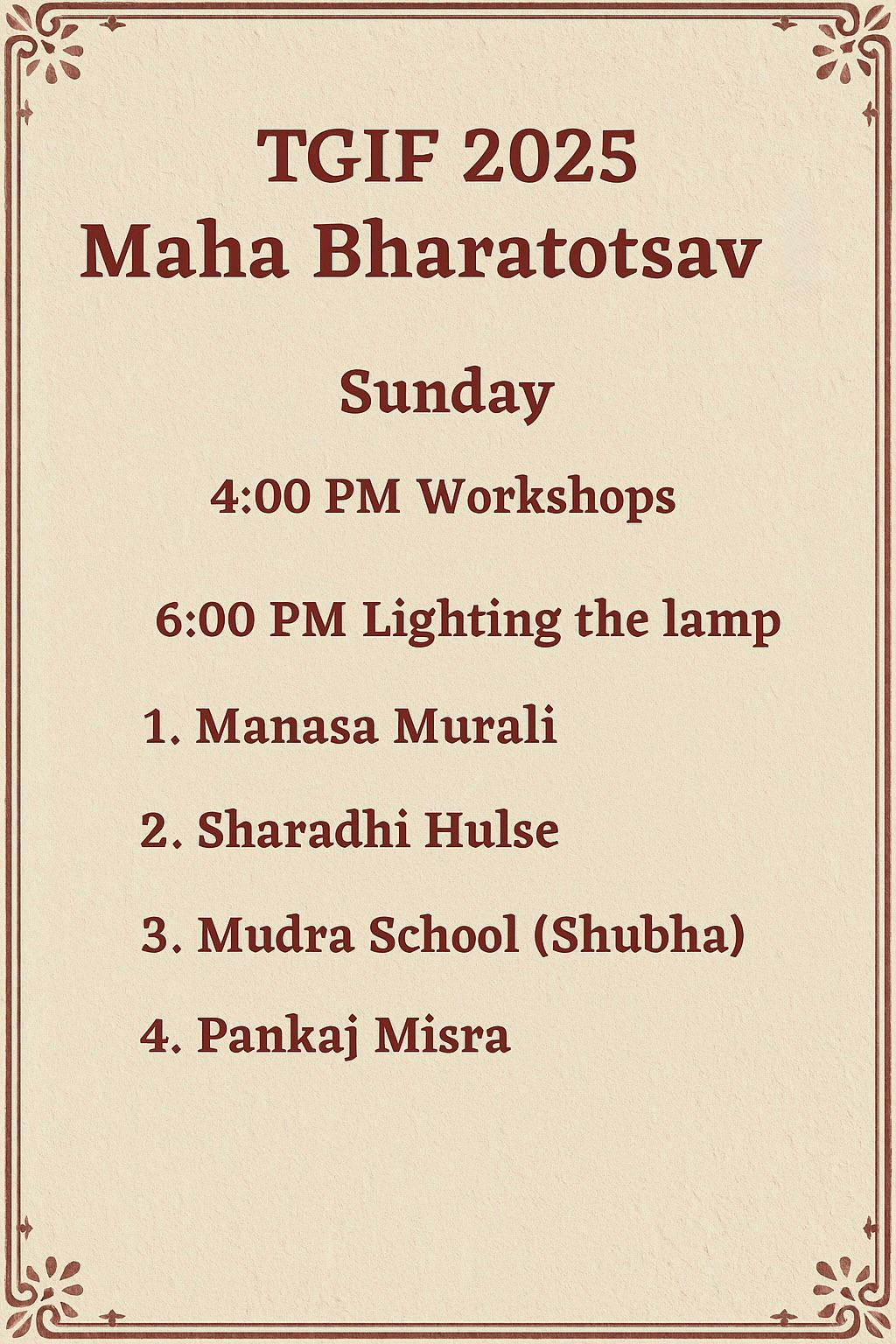 TGIF 2025
Maha Bharatotsav

Sunday

4:00 PM Workshops

6:00 PM Lighting the lamp

1. Manasa Murali

2. Sharadhi Hulse

3. Mudra School (Shubha)

4. Pankaj Misra